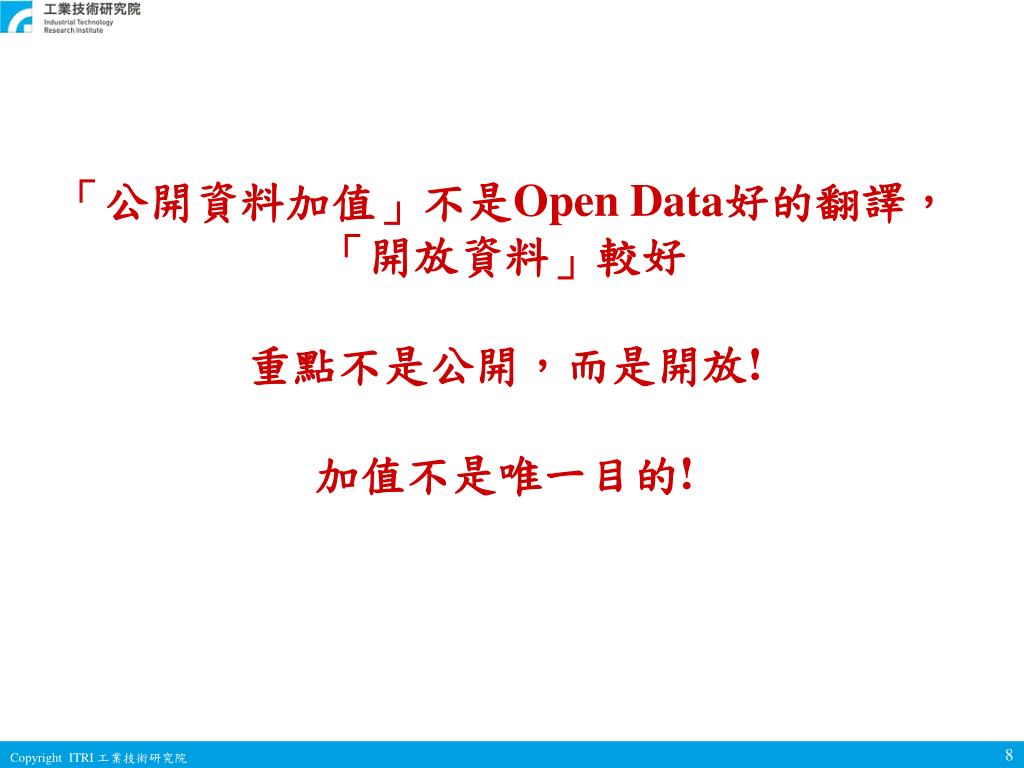 工業技術研究院
Industrial Technology Research Institute

「公開資料加值」不是Open Data好的翻譯，「開放資料」較好

重點不是公開，而是開放!

加值不是唯一目的!

Copyright ITRI 工業技術研究院

8